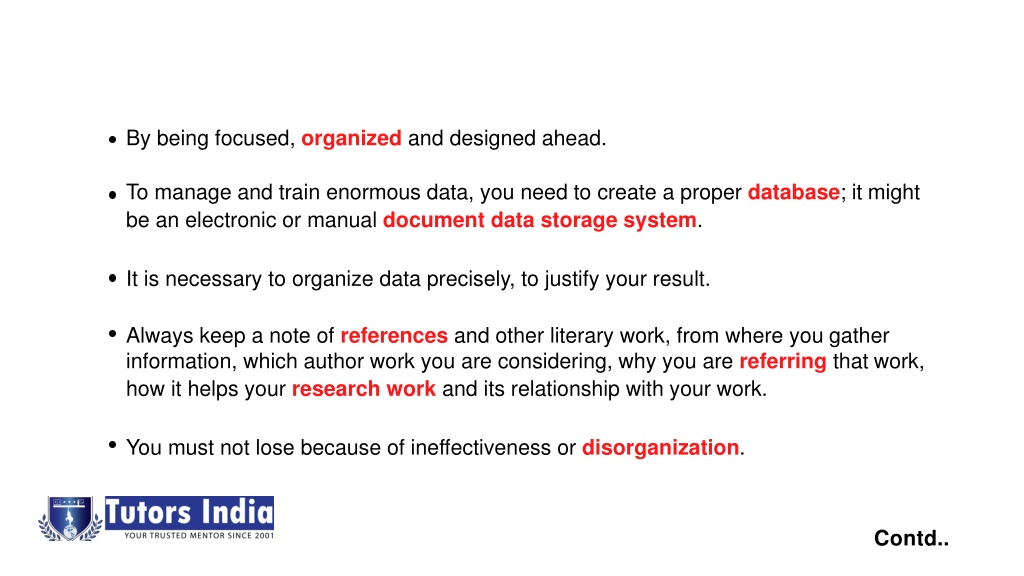 • By being focused, organized and designed ahead.

• To manage and train enormous data, you need to create a proper database; it might be an electronic or manual document data storage system.

• It is necessary to organize data precisely, to justify your result.

• Always keep a note of references and other literary work, from where you gather information, which author work you are considering, why you are referring that work, how it helps your research work and its relationship with your work.

• You must not lose because of ineffectiveness or disorganization.

Tutors India
YOUR TRUSTED MENTOR SINCE 2001

Contd..